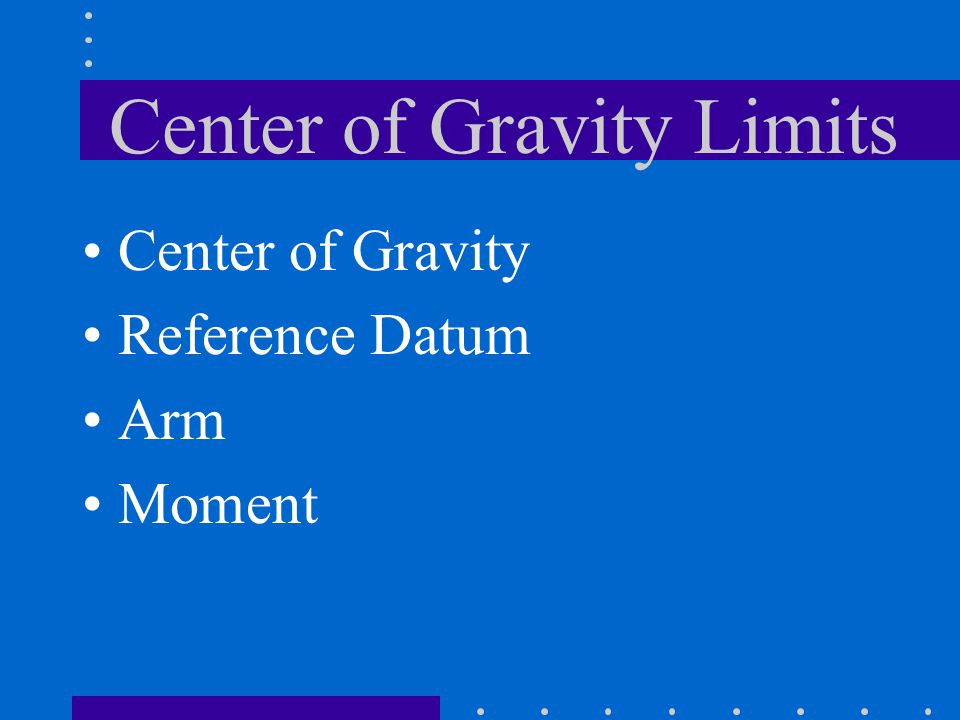 Center of Gravity Limits

• Center of Gravity
• Reference Datum
• Arm
• Moment